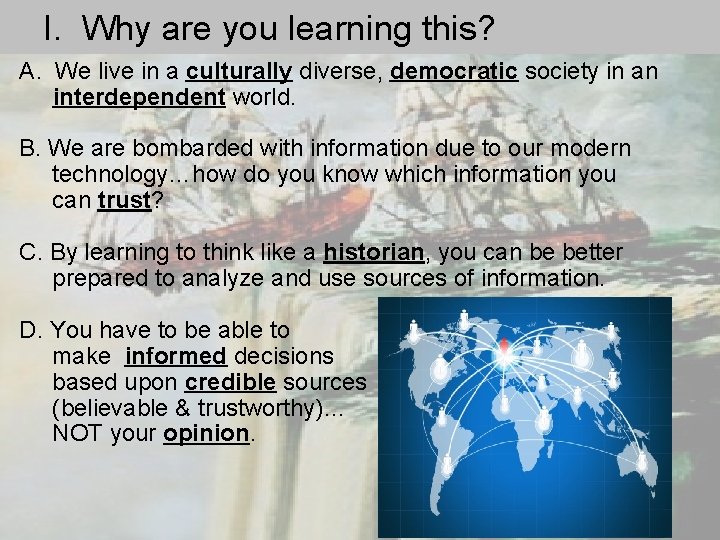 I. Why are you learning this?

A. We live in a culturally diverse, democratic society in an interdependent world.

B. We are bombarded with information due to our modern technology…how do you know which information you can trust?

C. By learning to think like a historian, you can be better prepared to analyze and use sources of information.

D. You have to be able to make informed decisions based upon credible sources (believable & trustworthy)… NOT your opinion.